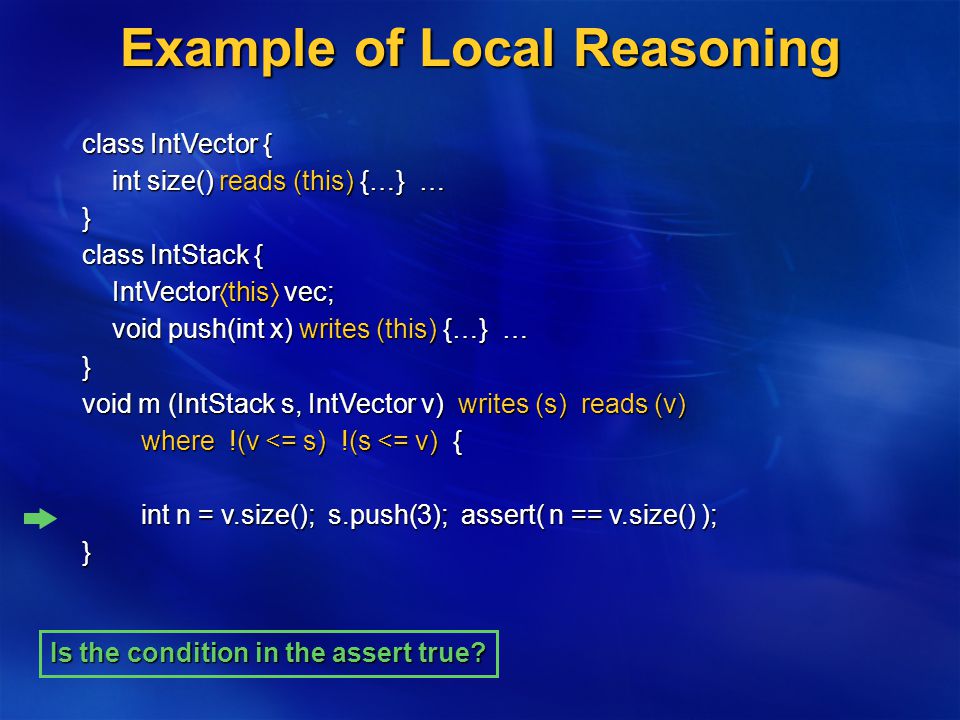 Example of Local Reasoning

class IntVector {
int size() reads (this) {…} …
}
class IntStack {
IntVector⟨this⟩ vec;
void push(int x) writes (this) {…} …
}
void m (IntStack s, IntVector v) writes (s) reads (v)
where !(v <= s) !(s <= v) {

int n = v.size(); s.push(3); assert( n == v.size() );
}

Is the condition in the assert true?